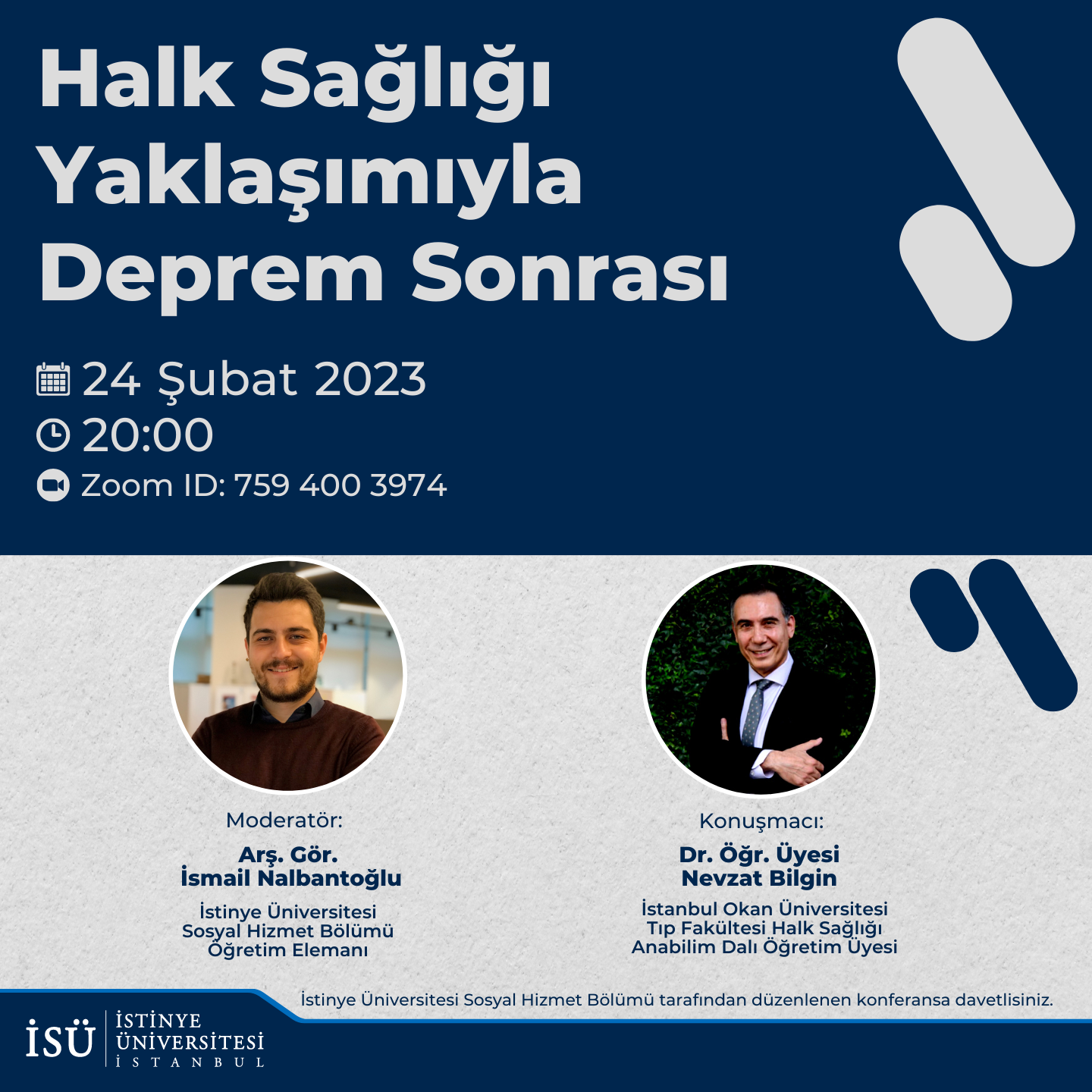 Halk Sağlığı Yaklaşımıyla Deprem Sonrası

24 Şubat 2023
20:00
Zoom ID: 759 400 3974

Moderatör:
Arş. Gör.
İsmail Nalbantoğlu
İstinye Üniversitesi
Sosyal Hizmet Bölümü
Öğretim Elemanı

Konuşmacı:
Dr. Öğr. Üyesi
Nevzat Bilgin
İstanbul Okan Üniversitesi
Tıp Fakültesi Halk Sağlığı
Anabilim Dalı Öğretim Üyesi

İstinye Üniversitesi Sosyal Hizmet Bölümü tarafından düzenlenen konferansa davetlisiniz.

İSÜ İSTİNYE ÜNİVERSİTESİ İSTANBUL